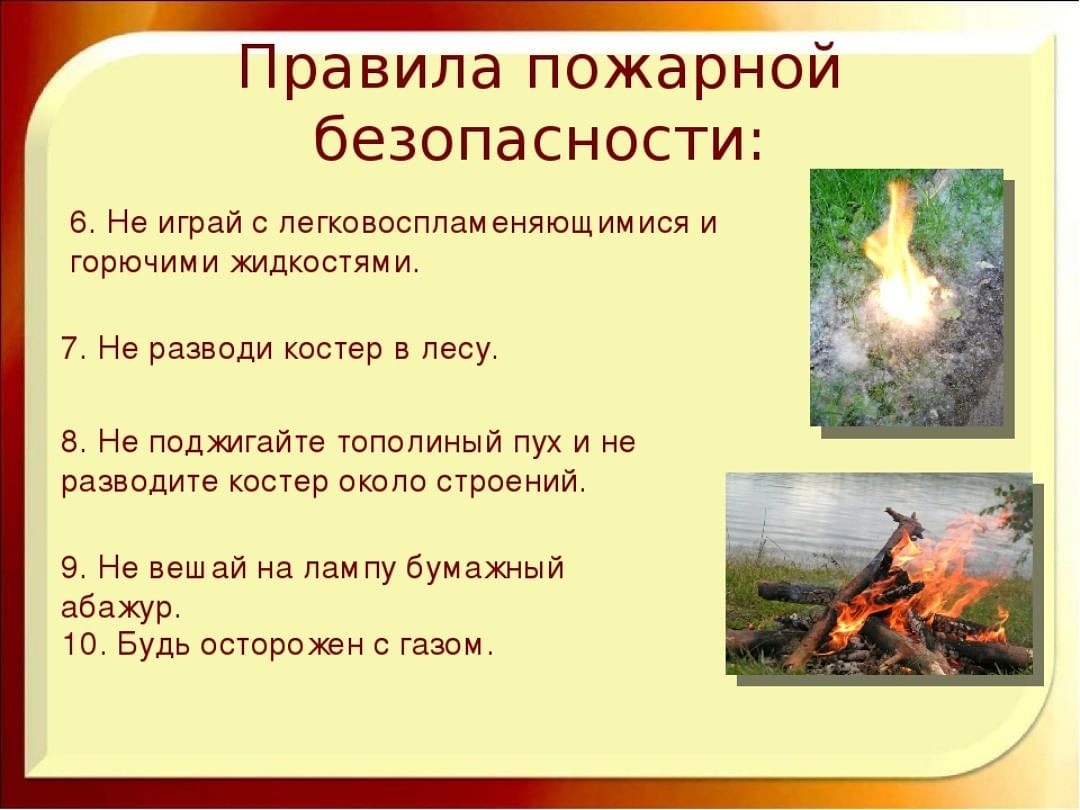 Правила пожарной безопасности:

6. Не играй с легковоспламеняющимися и горючими жидкостями.

7. Не разводи костер в лесу.

8. Не поджигайте тополиный пух и не разводите костер около строений.

9. Не вешай на лампу бумажный абажур.
10. Будь осторожен с газом.